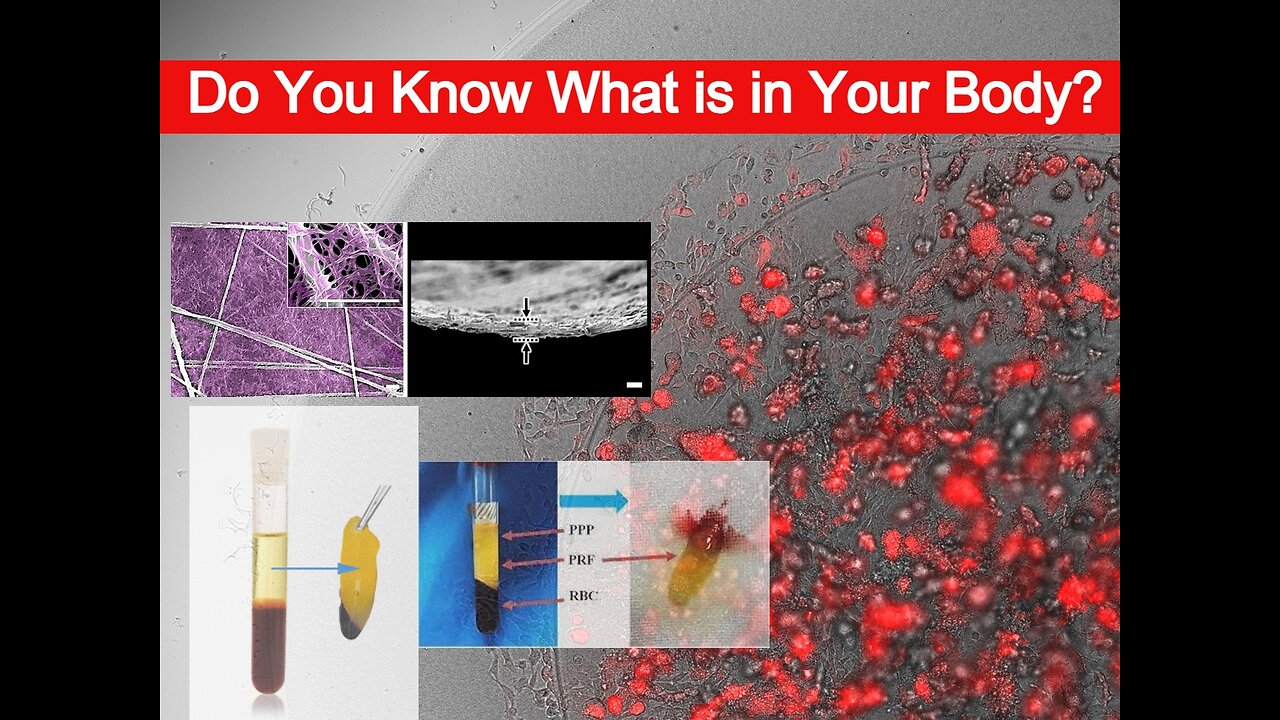 Do You Know What is in Your Body?

PPP
PRF
RBC